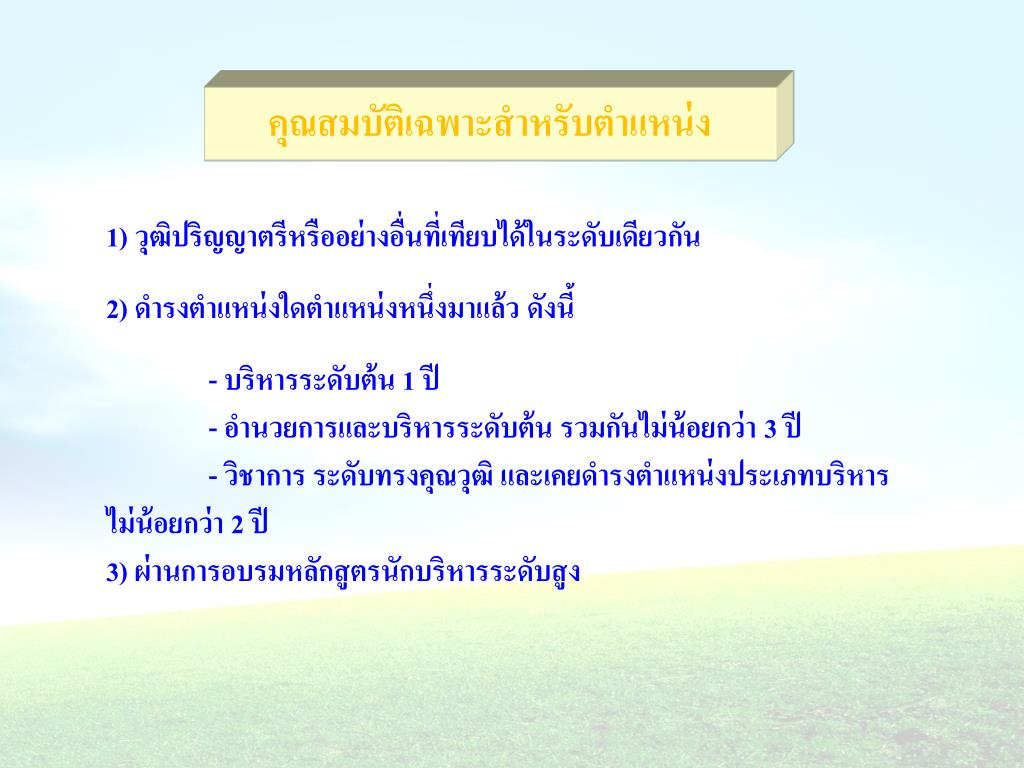 คุณสมบัติเฉพาะสำหรับตำแหน่ง

1) วุฒิปริญญาตรีหรืออย่างอื่นที่เทียบได้ในระดับเดียวกัน

2) ดำรงตำแหน่งใดตำแหน่งหนึ่งมาแล้ว ดังนี้

- บริหารระดับต้น 1 ปี

- อำนวยการและบริหารระดับต้น รวมกันไม่น้อยกว่า 3 ปี

- วิชาการ ระดับทรงคุณวุฒิ และเคยดำรงตำแหน่งประเภทบริหาร ไม่น้อยกว่า 2 ปี

3) ผ่านการอบรมหลักสูตรนักบริหารระดับสูง